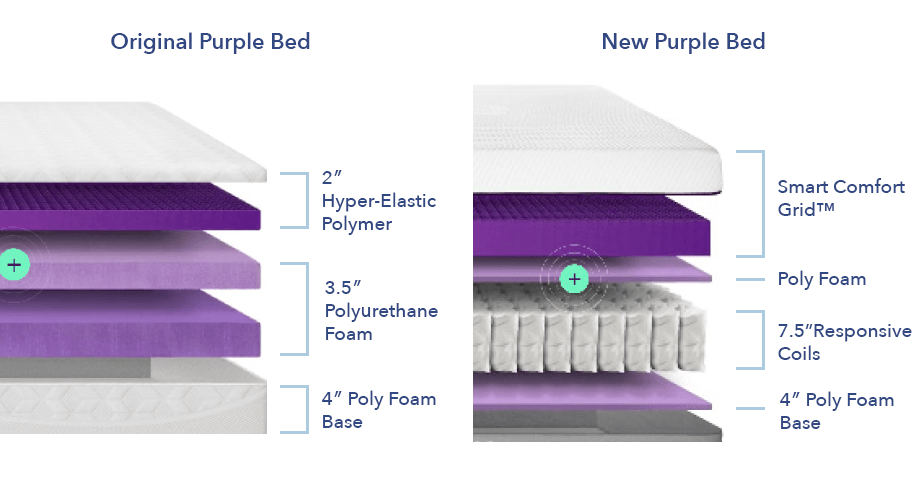 Original Purple Bed

2″ Hyper-Elastic Polymer

3.5″ Polyurethane Foam

4″ Poly Foam Base

New Purple Bed

Smart Comfort Grid™

Poly Foam

7.5″Responsive Coils

4″ Poly Foam Base